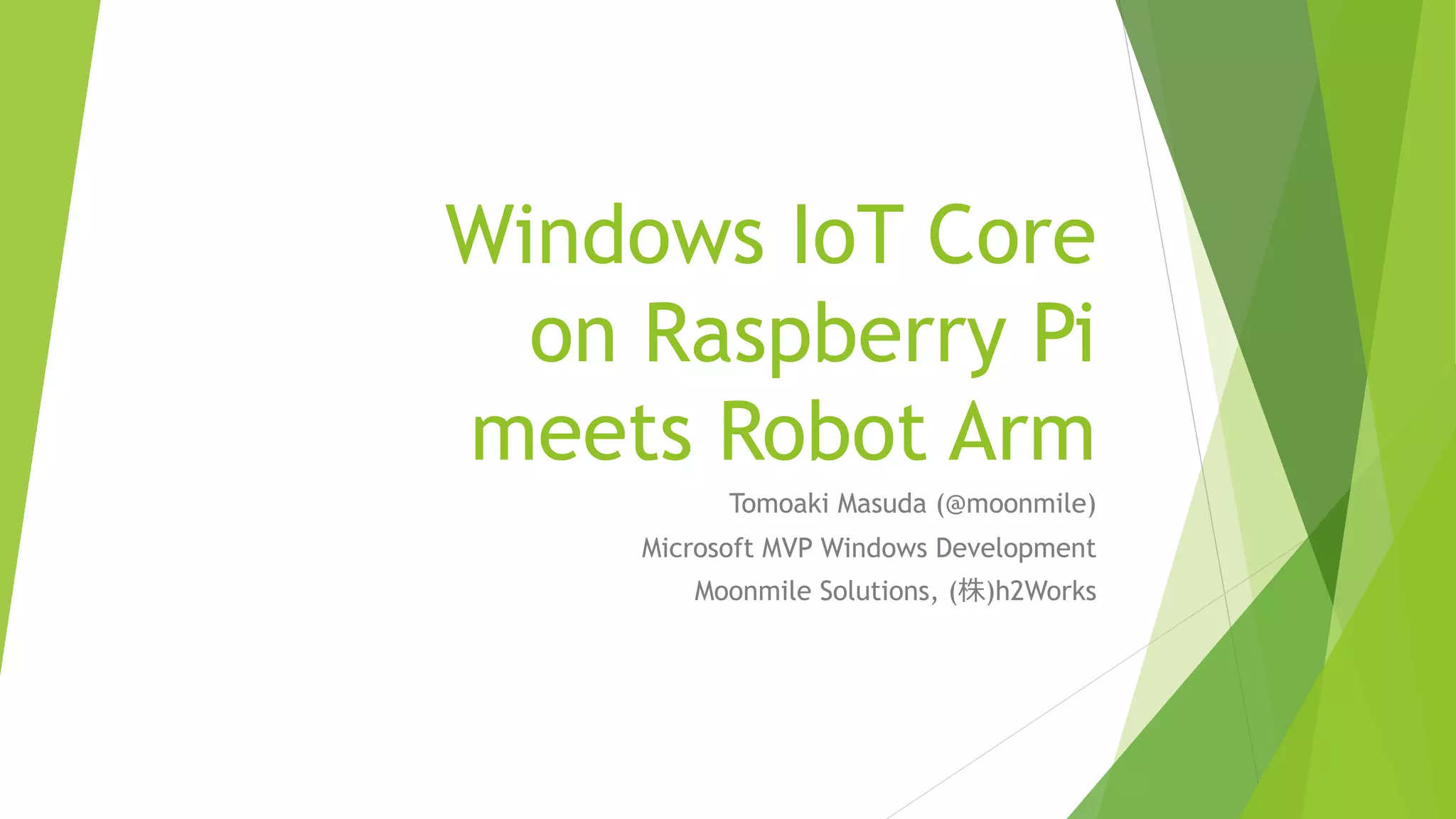 Windows IoT Core on Raspberry Pi meets Robot Arm

Tomoaki Masuda (@moonmile)
Microsoft MVP Windows Development
Moonmile Solutions, (株)h2Works